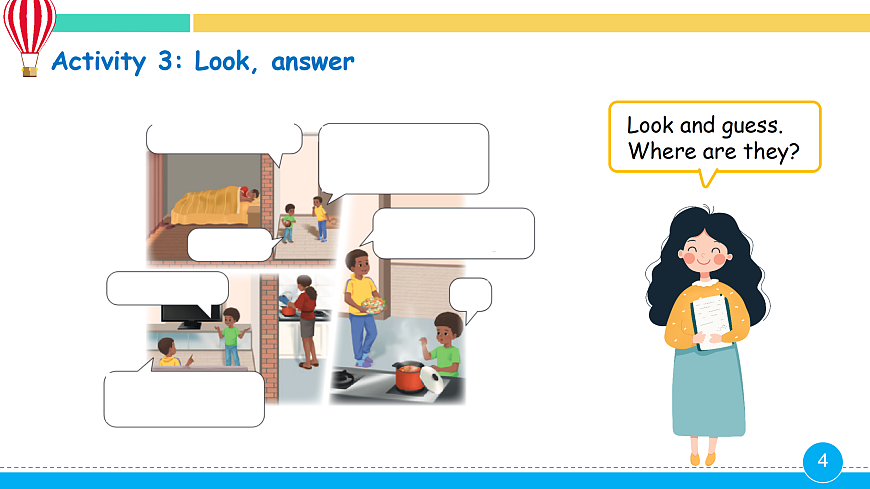 Activity 3: Look, answer

Look and guess. Where are they?

4